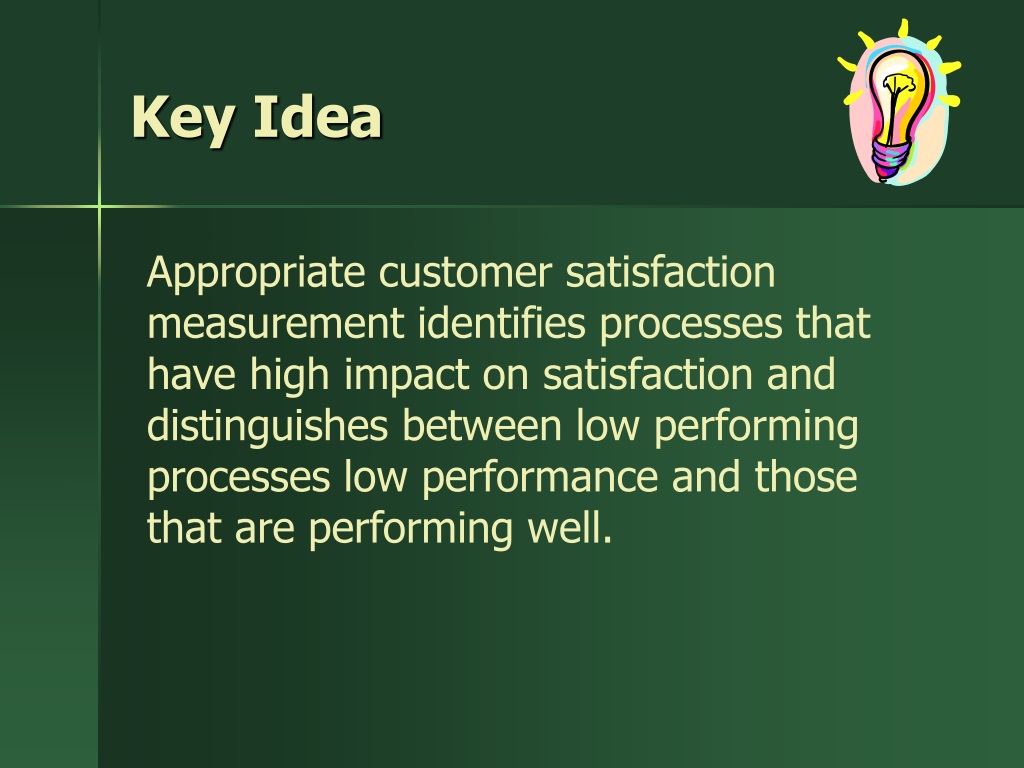 Key Idea

Appropriate customer satisfaction measurement identifies processes that have high impact on satisfaction and distinguishes between low performing processes low performance and those that are performing well.